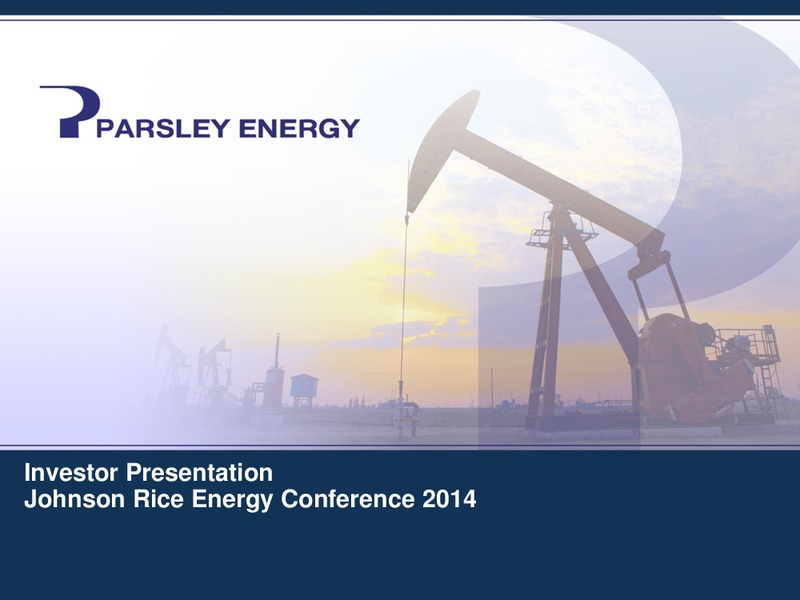 PARSLEY ENERGY

Investor Presentation
Johnson Rice Energy Conference 2014